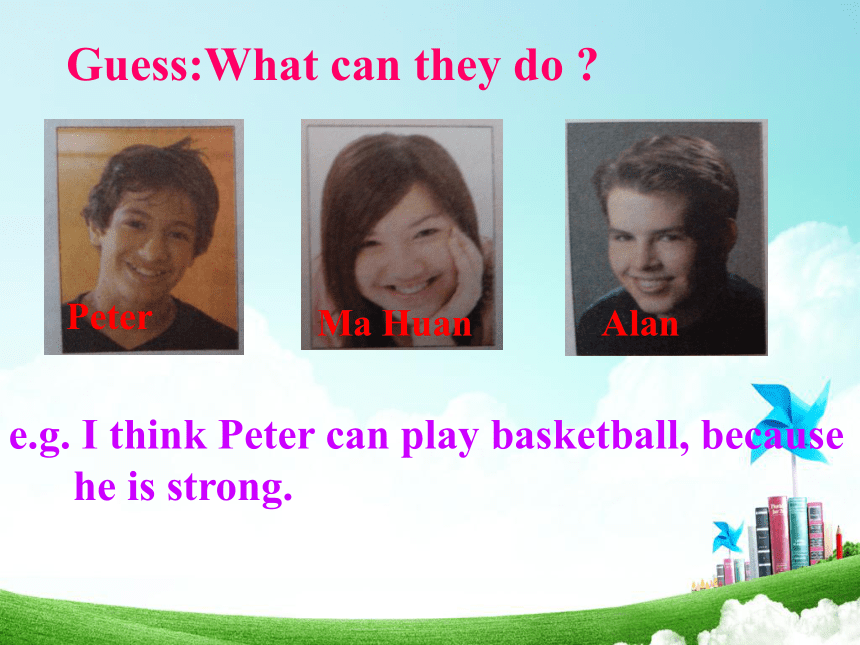 Guess:What can they do ?

Peter

Ma Huan

Alan

e.g. I think Peter can play basketball, because he is strong.